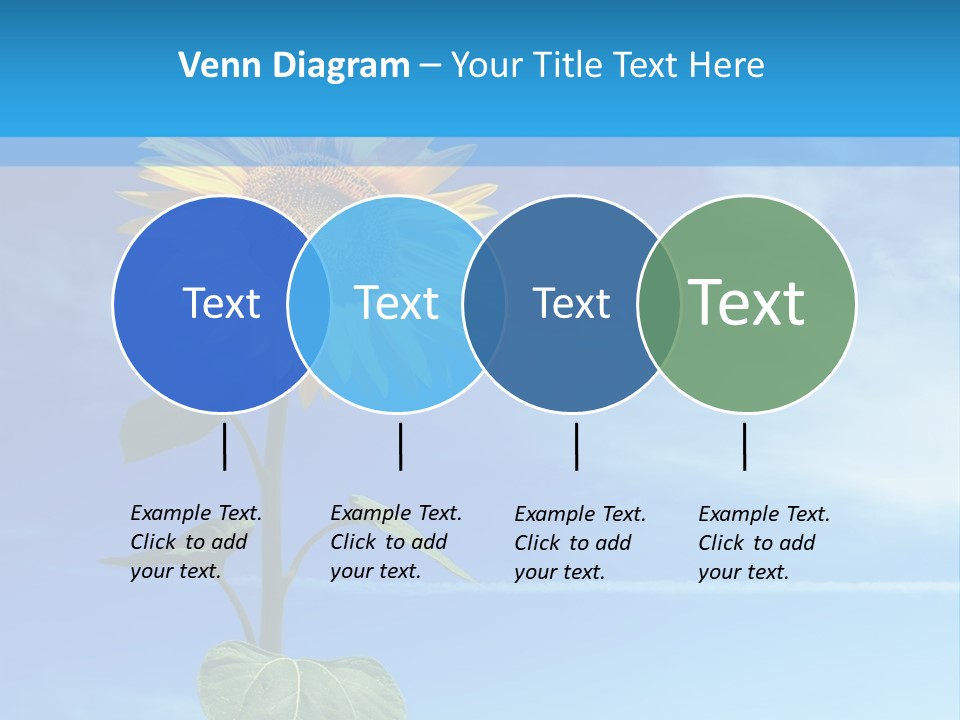 Venn Diagram – Your Title Text Here

Text

Text

Text

Text

Example Text. Click to add your text.

Example Text. Click to add your text.

Example Text. Click to add your text.

Example Text. Click to add your text.